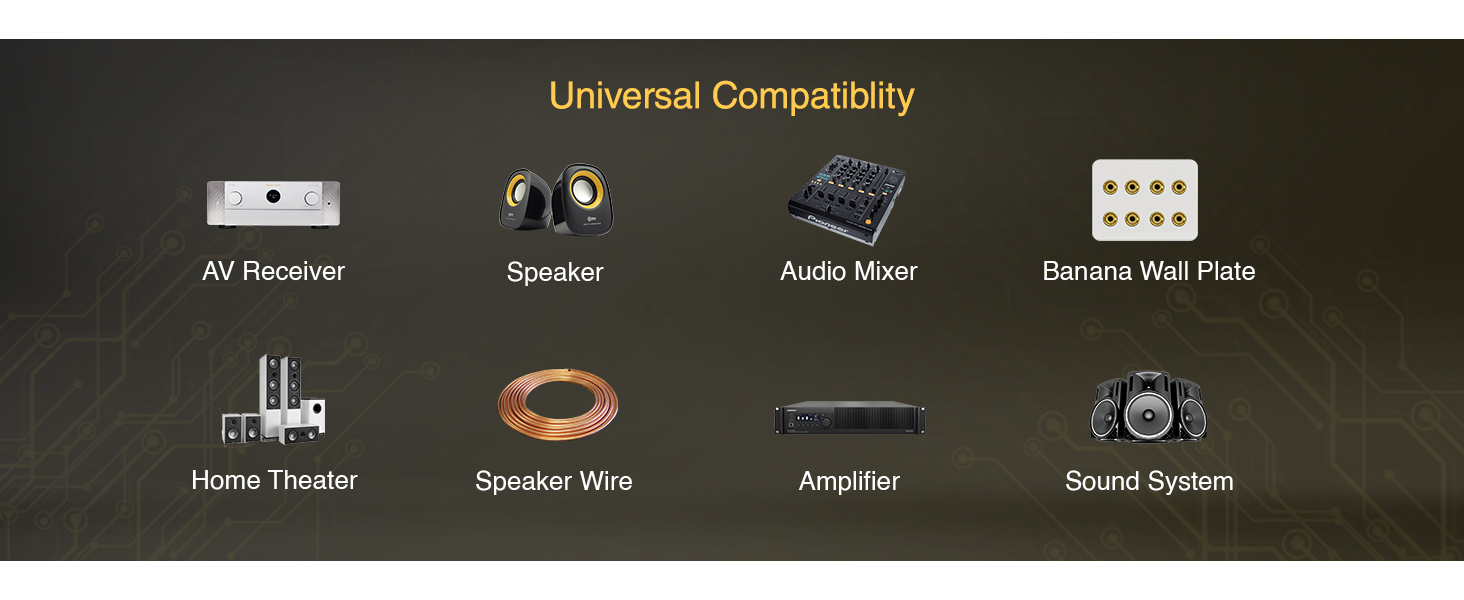 Universal Compatiblity

AV Receiver

Speaker

Audio Mixer

Banana Wall Plate

Home Theater

Speaker Wire

Amplifier

Sound System